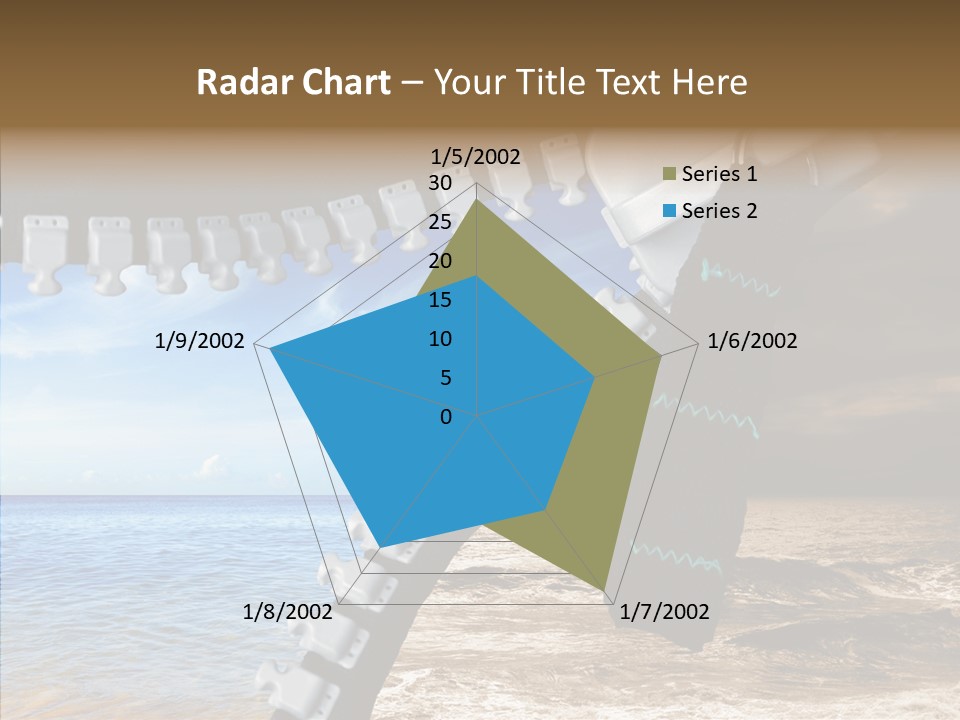 Radar Chart – Your Title Text Here

1/5/2002

30
25
20
15
10
5
0

1/6/2002
1/7/2002
1/8/2002
1/9/2002

Series 1
Series 2